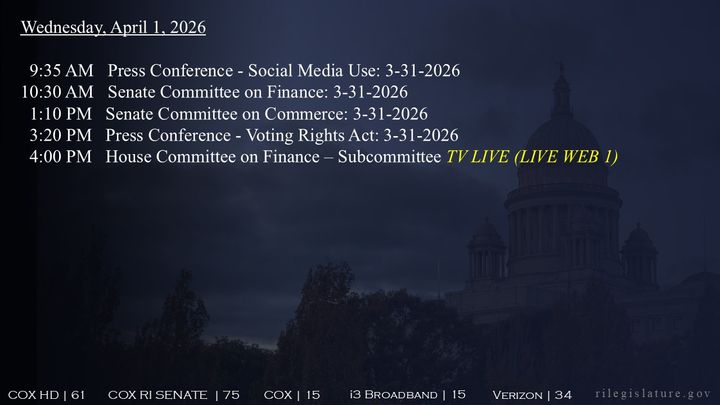 Wednesday, April 1, 2026

9:35 AM Press Conference - Social Media Use: 3-31-2026
10:30 AM Senate Committee on Finance: 3-31-2026
1:10 PM Senate Committee on Commerce: 3-31-2026
3:20 PM Press Conference - Voting Rights Act: 3-31-2026
4:00 PM House Committee on Finance – Subcommittee TV LIVE (LIVE WEB 1)

COX HD | 61 COX RI SENATE | 75 COX | 15 i3 BROADBAND | 15 VERIZON | 34 rilegislature.gov